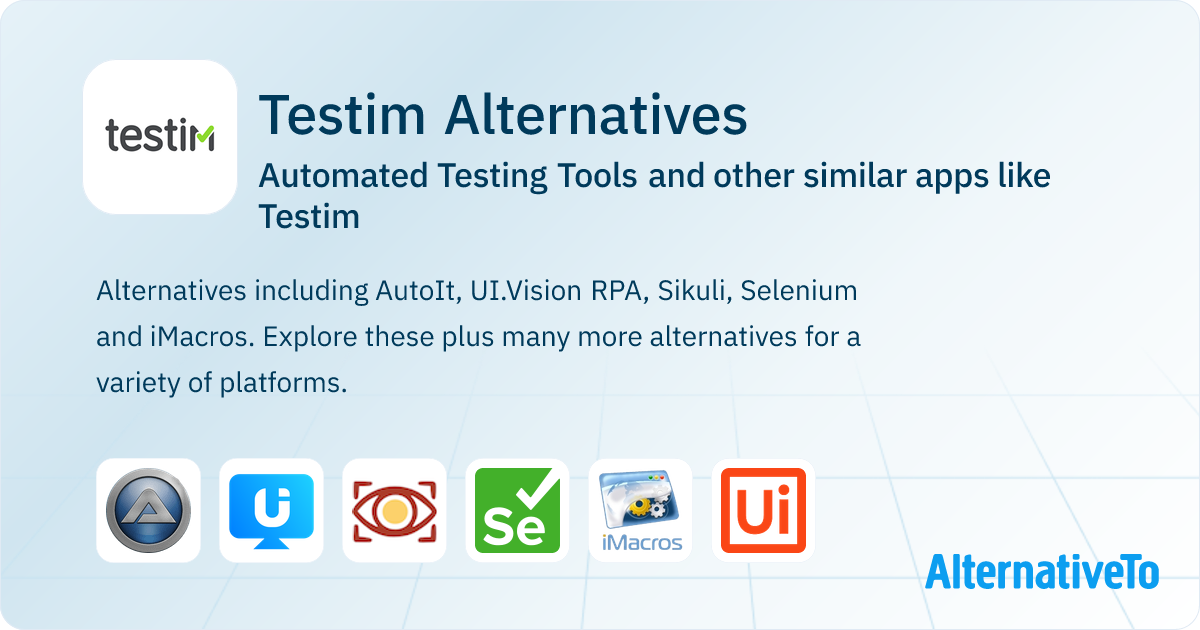 testim

Testim Alternatives

Automated Testing Tools and other similar apps like Testim

Alternatives including AutoIt, UI.Vision RPA, Sikuli, Selenium and iMacros. Explore these plus many more alternatives for a variety of platforms.

Ui

Se

iMacros

Ui

AlternativeTo